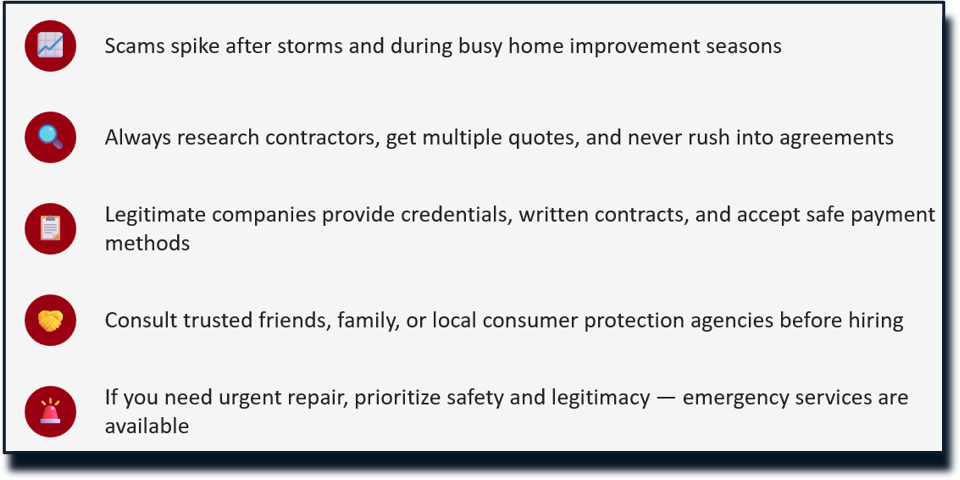 Scams spike after storms and during busy home improvement seasons

Always research contractors, get multiple quotes, and never rush into agreements

Legitimate companies provide credentials, written contracts, and accept safe payment methods

Consult trusted friends, family, or local consumer protection agencies before hiring

If you need urgent repair, prioritize safety and legitimacy — emergency services are available